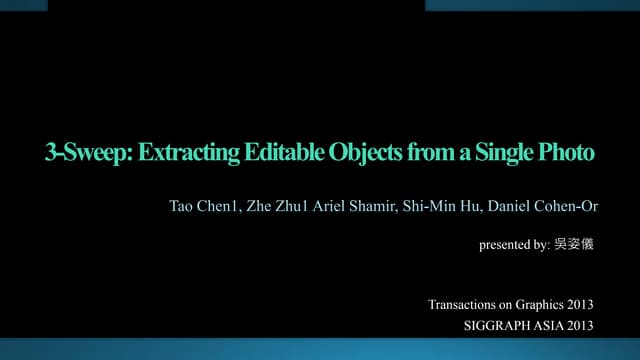 3-Sweep: Extracting Editable Objects from a Single Photo

Tao Chen1, Zhe Zhu1 Ariel Shamir, Shi-Min Hu, Daniel Cohen-Or

presented by: 吳姿儀

Transactions on Graphics 2013
SIGGRAPH ASIA 2013